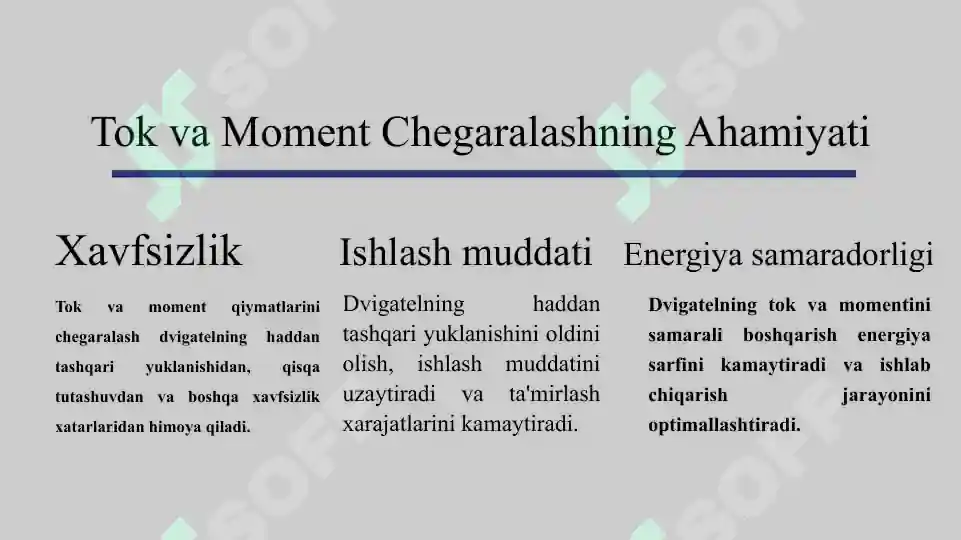 Tok va Moment Chegaralashning Ahamiyati

Xavfsizlik

Tok va moment qiymatlarini chegaralash dvigatelning haddan tashqari yuklanishidan, qisqa tutashuvdan va boshqa xavfsizlik xatarlaridan himoya qiladi.

Ishlash muddati

Dvigatelning haddan tashqari yuklanishini oldini olish, ishlash muddatini uzaytiradi va ta'mirlash xarajatlarini kamaytiradi.

Energiya samaradorligi

Dvigatelning tok va momentini samarali boshqarish energiya sarfini kamaytiradi va ishlab chiqarish jarayonini optimallashtiradi.